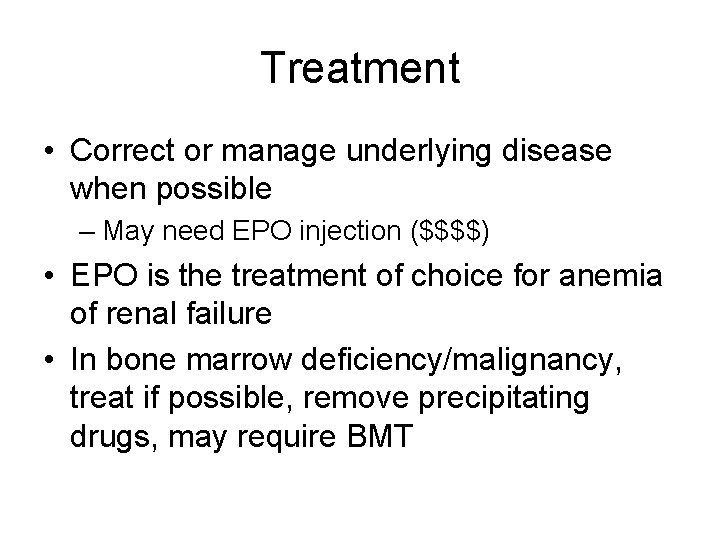 Treatment

• Correct or manage underlying disease when possible
  – May need EPO injection (\$\$\$\$)
• EPO is the treatment of choice for anemia of renal failure
• In bone marrow deficiency/malignancy, treat if possible, remove precipitating drugs, may require BMT